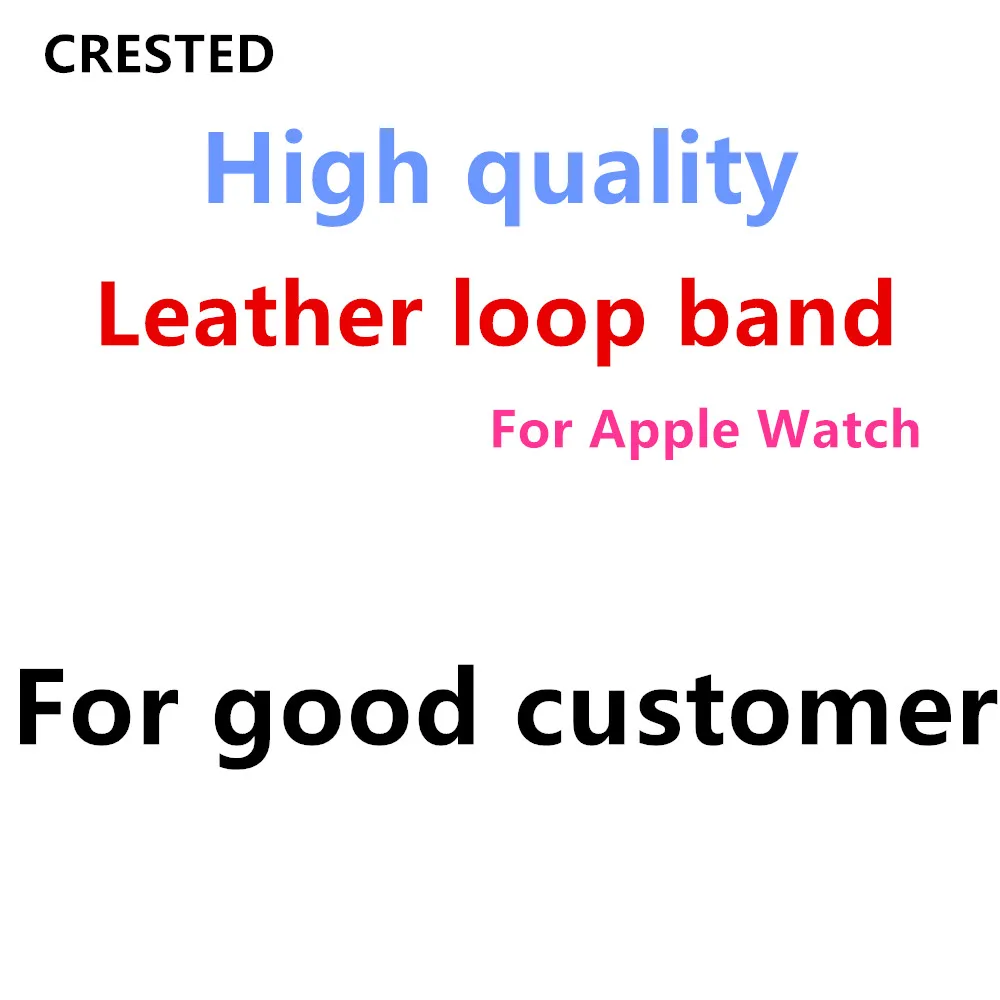 CRESTED

High quality

Leather loop band

For Apple Watch

For good customer